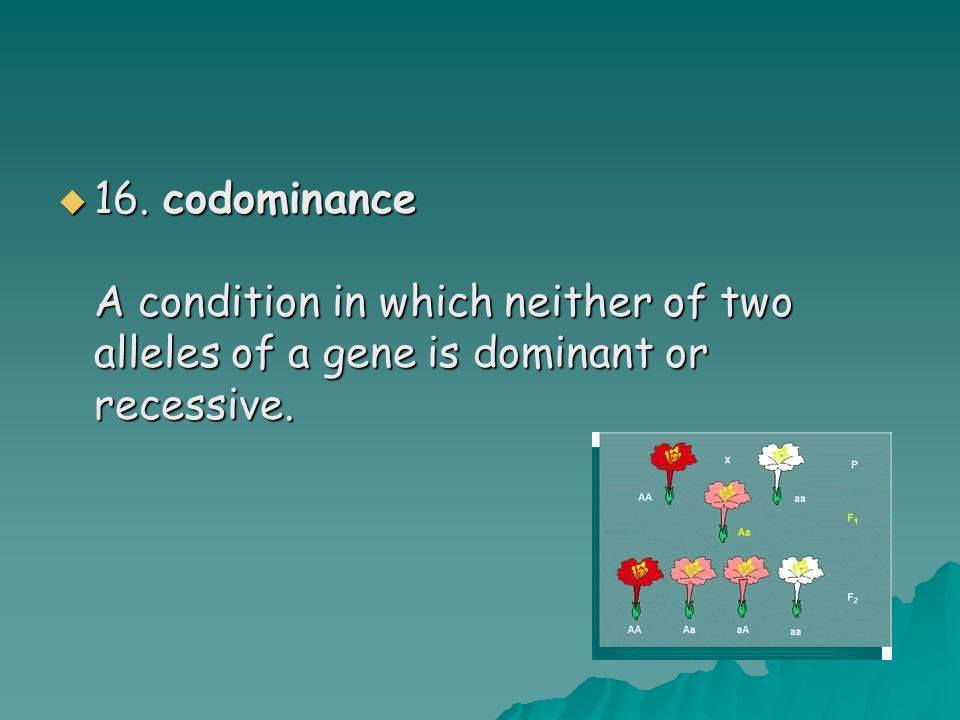 16. codominance

A condition in which neither of two alleles of a gene is dominant or recessive.

x

P

AA

aa

$F_1$

Aa

$F_2$

AA

Aa

aA

aa